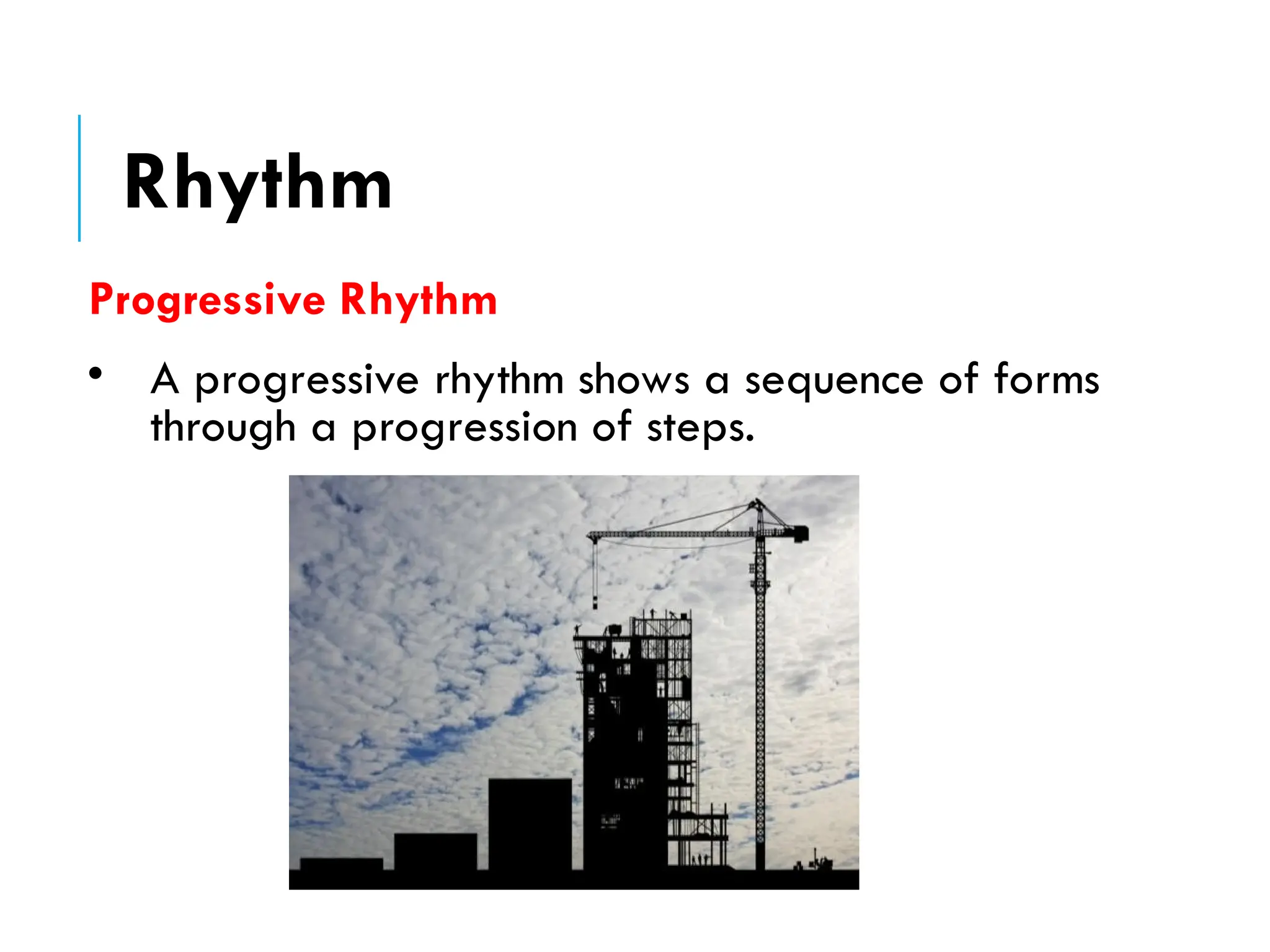 Rhythm

Progressive Rhythm

• A progressive rhythm shows a sequence of forms through a progression of steps.